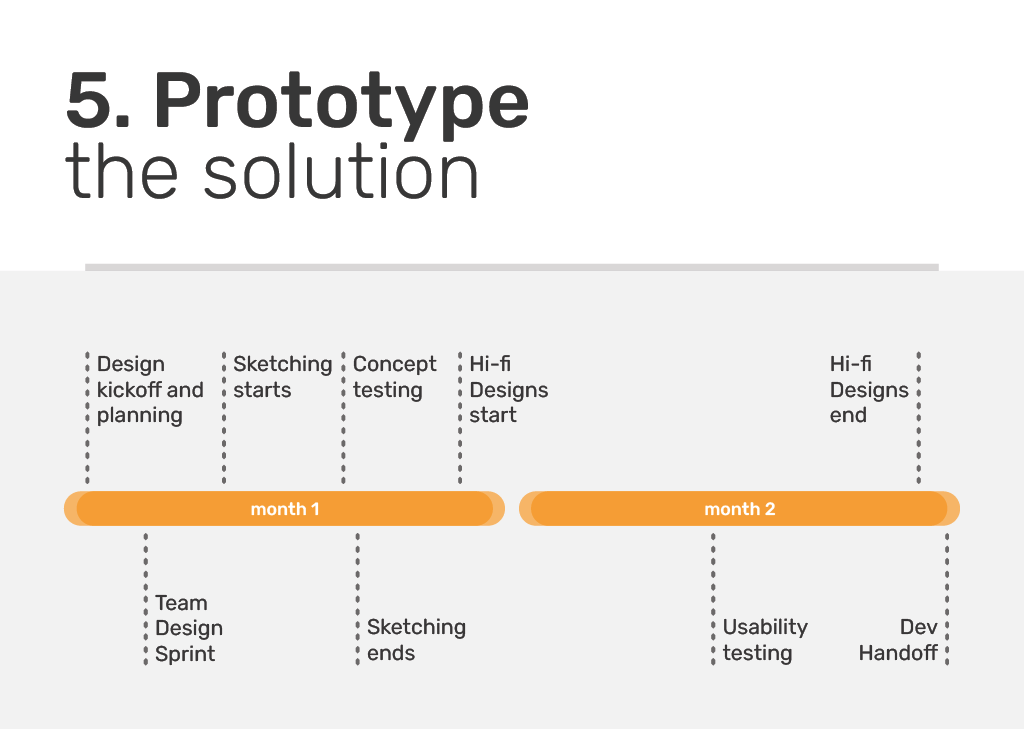 5. Prototype
the solution

Design kickoff and planning

Sketching starts

Concept testing

Hi-fi Designs start

Hi-fi Designs end

month 1

month 2

Team Design Sprint

Sketching ends

Usability testing

Dev Handoff